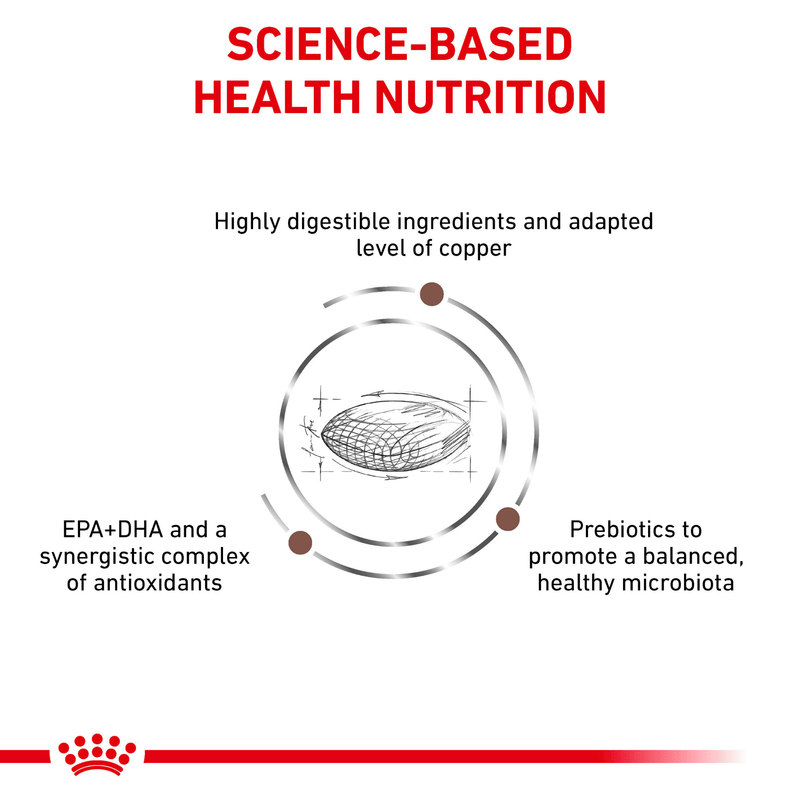 SCIENCE-BASED HEALTH NUTRITION

Highly digestible ingredients and adapted level of copper

EPA+DHA and a synergistic complex of antioxidants

Prebiotics to promote a balanced, healthy microbiota